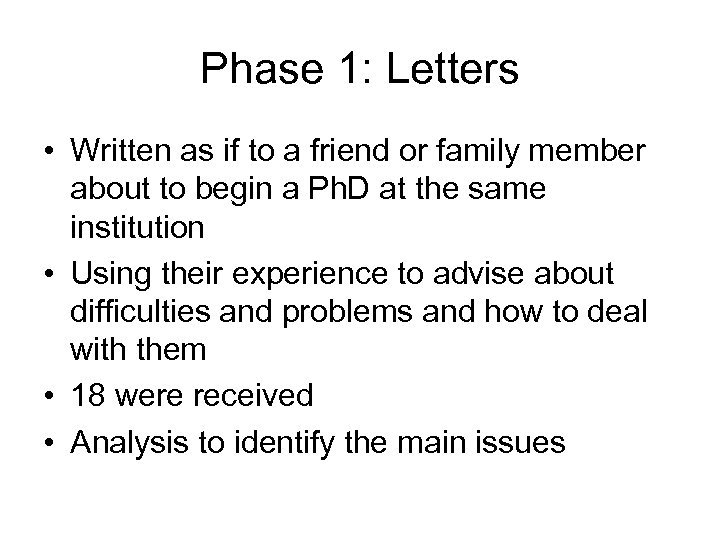 Phase 1: Letters

• Written as if to a friend or family member about to begin a PhD at the same institution
• Using their experience to advise about difficulties and problems and how to deal with them
• 18 were received
• Analysis to identify the main issues